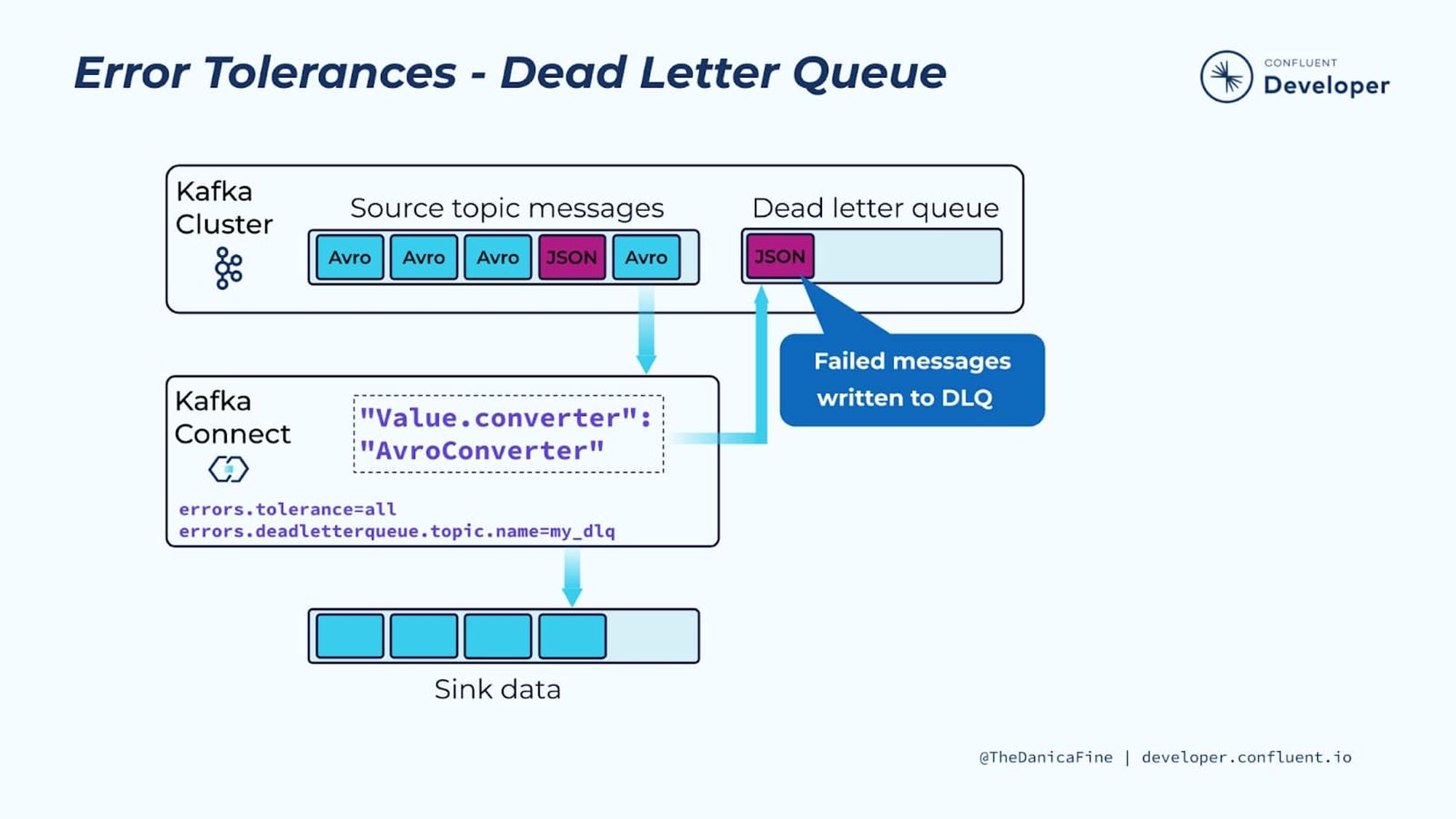 Error Tolerances - Dead Letter Queue

CONFLUENT
Developer

Kafka Cluster

Source topic messages

Avro Avro Avro JSON Avro

Dead letter queue

JSON

Failed messages written to DLQ

Kafka Connect

"Value.converter": "AvroConverter"

errors.tolerance=all
errors.deadletterqueue.topic.name=my_dlq

Sink data

@TheDanicaFine | developer.confluent.io